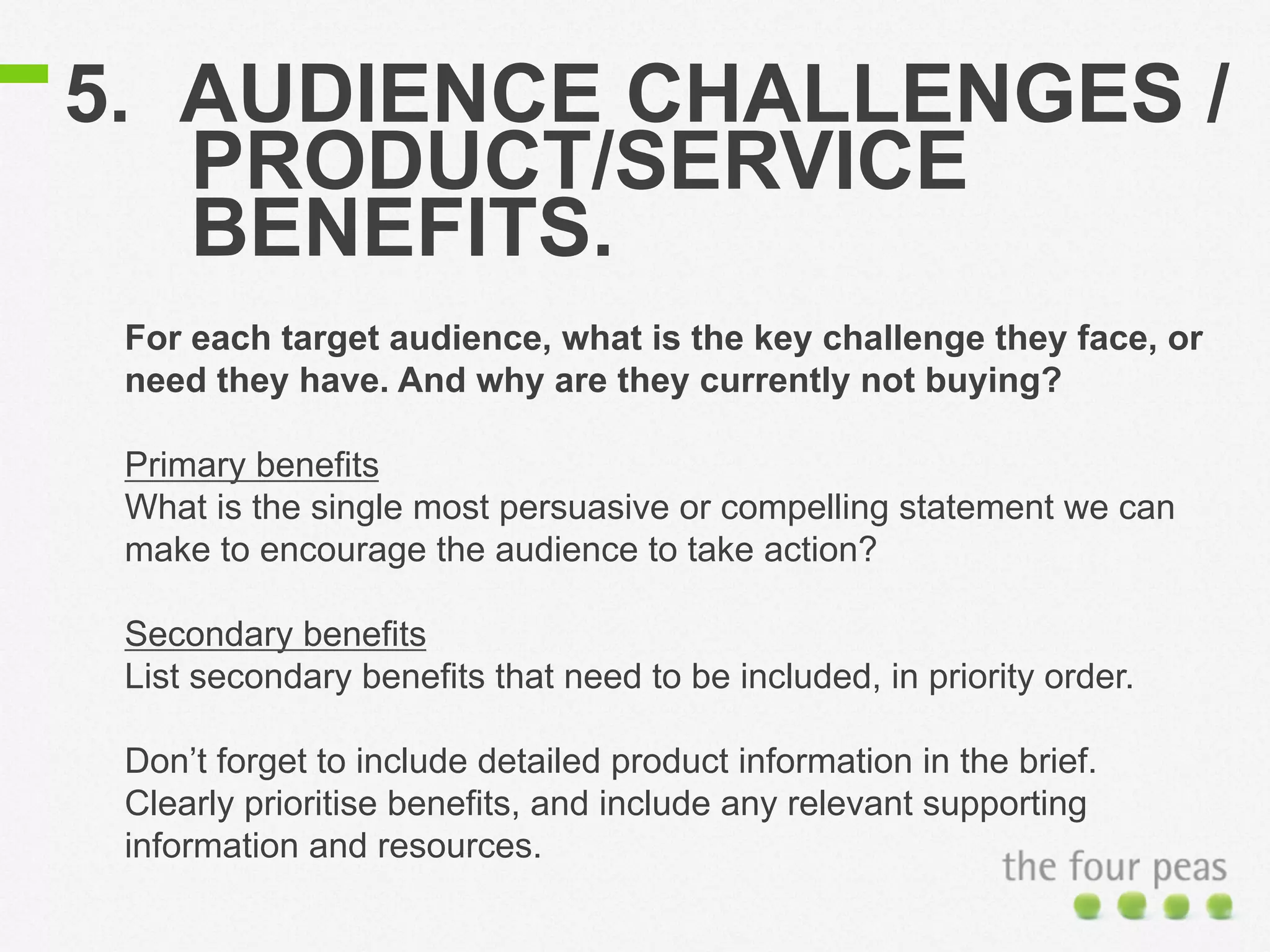 5. AUDIENCE CHALLENGES / PRODUCT/SERVICE BENEFITS.

For each target audience, what is the key challenge they face, or need they have. And why are they currently not buying?

Primary benefits
What is the single most persuasive or compelling statement we can make to encourage the audience to take action?

Secondary benefits
List secondary benefits that need to be included, in priority order.

Don’t forget to include detailed product information in the brief. Clearly prioritise benefits, and include any relevant supporting information and resources.

the four peas